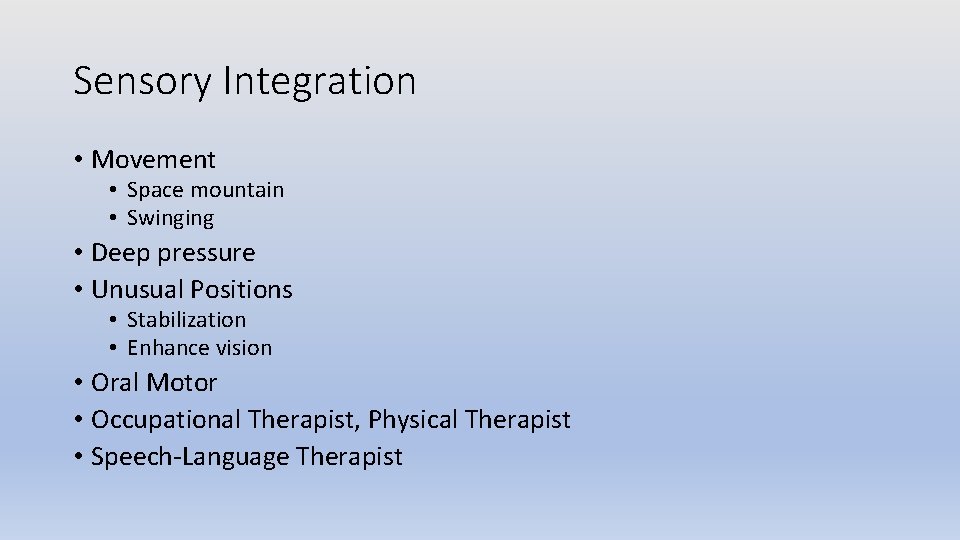 Sensory Integration

• Movement
  • Space mountain
  • Swinging
• Deep pressure
• Unusual Positions
  • Stabilization
  • Enhance vision
• Oral Motor
• Occupational Therapist, Physical Therapist
• Speech-Language Therapist